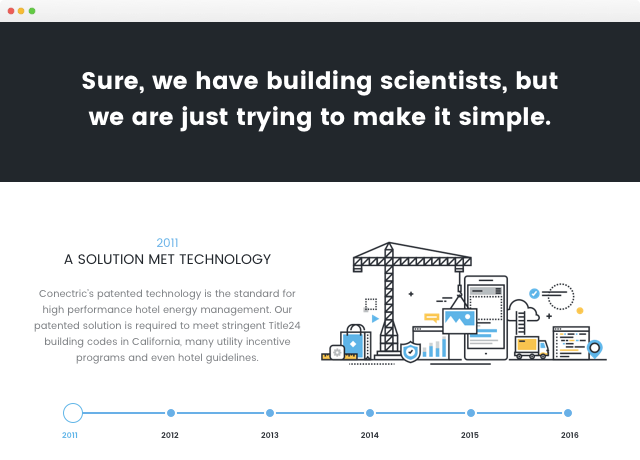 Sure, we have building scientists, but we are just trying to make it simple.

2011
A SOLUTION MET TECHNOLOGY

Conectric's patented technology is the standard for high performance hotel energy management. Our patented solution is required to meet stringent Title24 building codes in California, many utility incentive programs and even hotel guidelines.

2011 2012 2013 2014 2015 2016